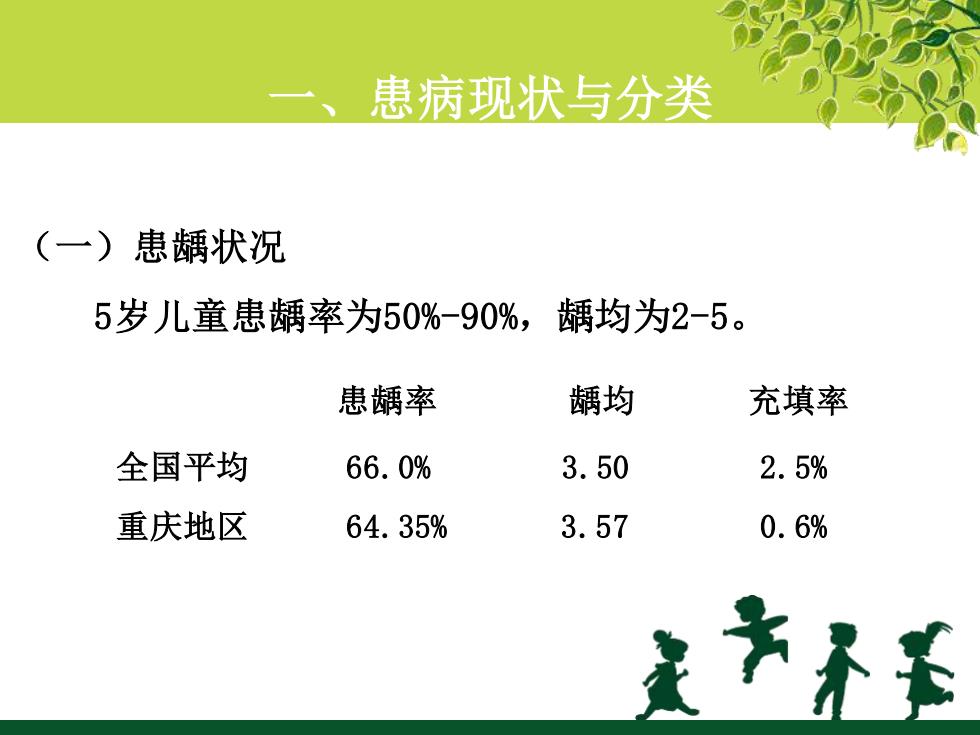 一、患病现状与分类

（一）患龋状况

5岁儿童患龋率为50%-90%，龋均为2-5。

| | 患龋率 | 龋均 | 充填率 |
|---|---|---|---|
| 全国平均 | 66.0% | 3.50 | 2.5% |
| 重庆地区 | 64.35% | 3.57 | 0.6% |